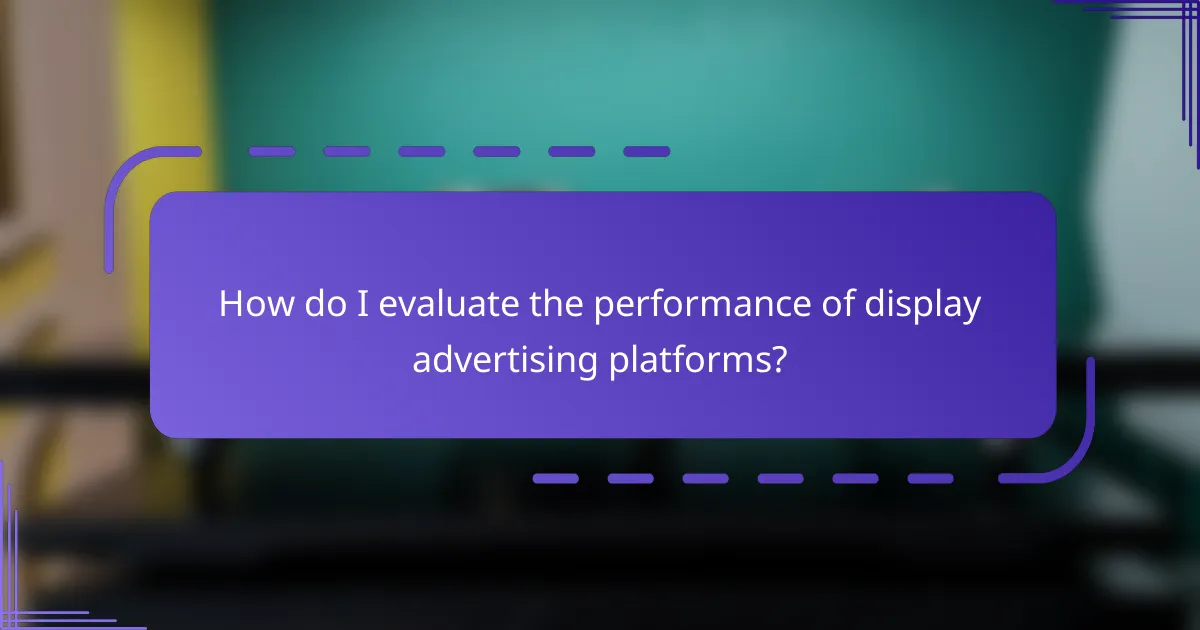 How do I evaluate the performance of display advertising platforms?